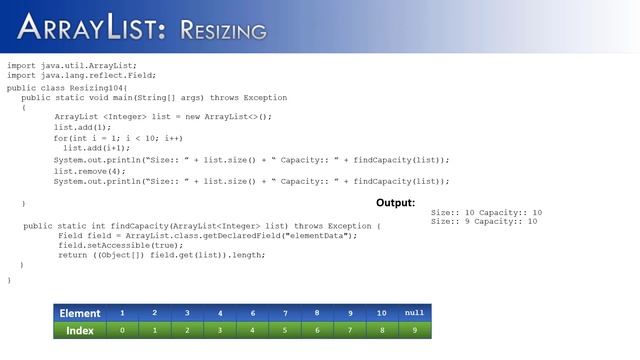 ARRAYLIST: RESIZING

import java.util.ArrayList;
import java.lang.reflect.Field;
public class Resizing104{
public static void main(String[] args) throws Exception
{
ArrayList <Integer> list = new ArrayList<>();
list.add(1);
for(int i = 1; i < 10; i++)
list.add(i+1);
System.out.println("Size:: " + list.size() + " Capacity:: " + findCapacity(list));
list.remove(4);
System.out.println("Size:: " + list.size() + " Capacity:: " + findCapacity(list));

}

public static int findCapacity(ArrayList<Integer> list) throws Exception {
Field field = ArrayList.class.getDeclaredField("elementData");
field.setAccessible(true);
return ((Object[]) field.get(list)).length;
}
}

Output:
Size:: 10 Capacity:: 10
Size:: 9 Capacity:: 10

| Element | 1 | 2 | 3 | 4 | 6 | 7 | 8 | 9 | 10 | null |
|---|---|---|---|---|---|---|---|---|---|---|
| Index | 0 | 1 | 2 | 3 | 4 | 5 | 6 | 7 | 8 | 9 |